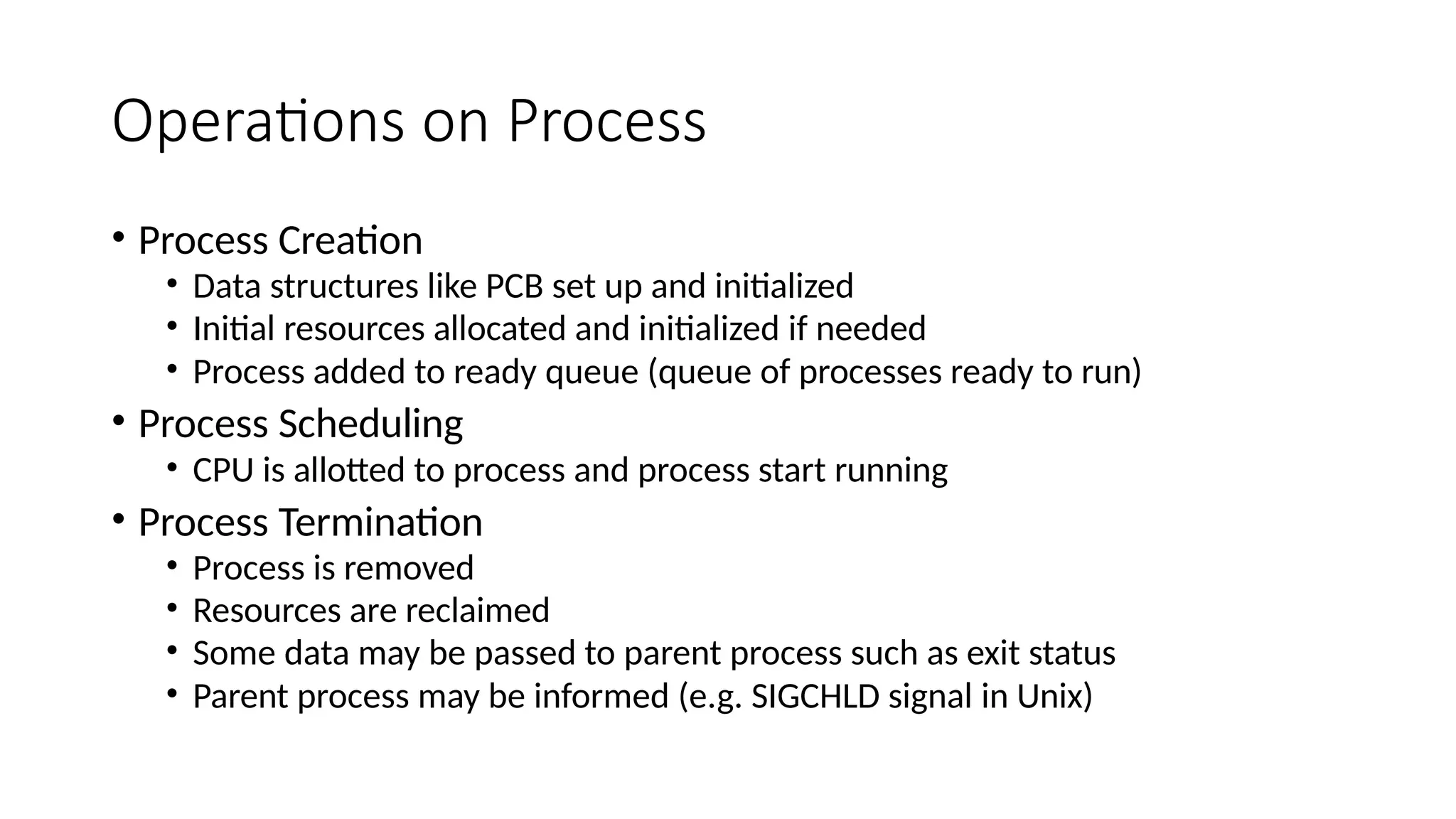 Operations on Process

• Process Creation
  • Data structures like PCB set up and initialized
  • Initial resources allocated and initialized if needed
  • Process added to ready queue (queue of processes ready to run)
• Process Scheduling
  • CPU is allotted to process and process start running
• Process Termination
  • Process is removed
  • Resources are reclaimed
  • Some data may be passed to parent process such as exit status
  • Parent process may be informed (e.g. SIGCHLD signal in Unix)